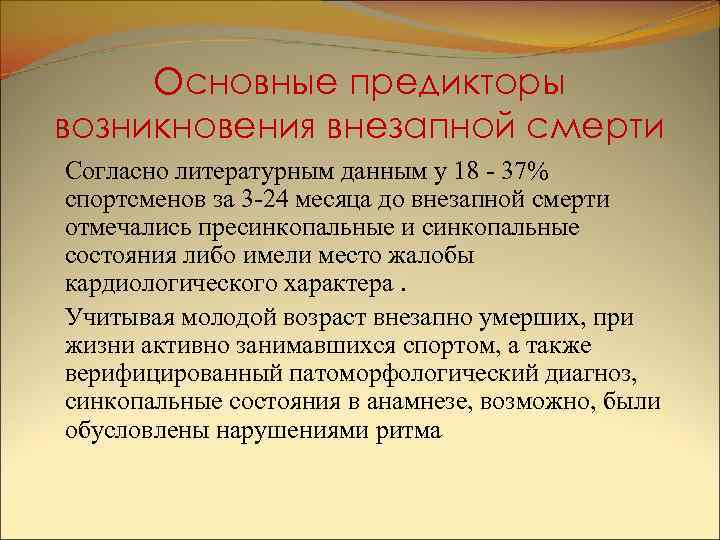 Основные предикторы возникновения внезапной смерти

Согласно литературным данным у 18 - 37% спортсменов за 3-24 месяца до внезапной смерти отмечались пресинкопальные и синкопальные состояния либо имели место жалобы кардиологического характера .

Учитывая молодой возраст внезапно умерших, при жизни активно занимавшихся спортом, а также верифицированный патоморфологический диагноз, синкопальные состояния в анамнезе, возможно, были обусловлены нарушениями ритма